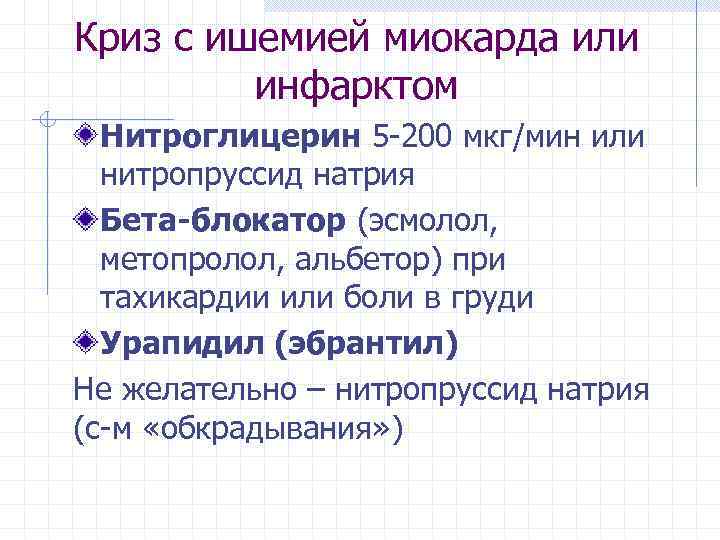 Криз с ишемией миокарда или инфарктом

Нитроглицерин 5-200 мкг/мин или нитропруссид натрия

Бета-блокатор (эсмолол, метопролол, альбетор) при тахикардии или боли в груди

Урапидил (эбрантил)

Не желательно – нитропруссид натрия (с-м «обкрадывания»)